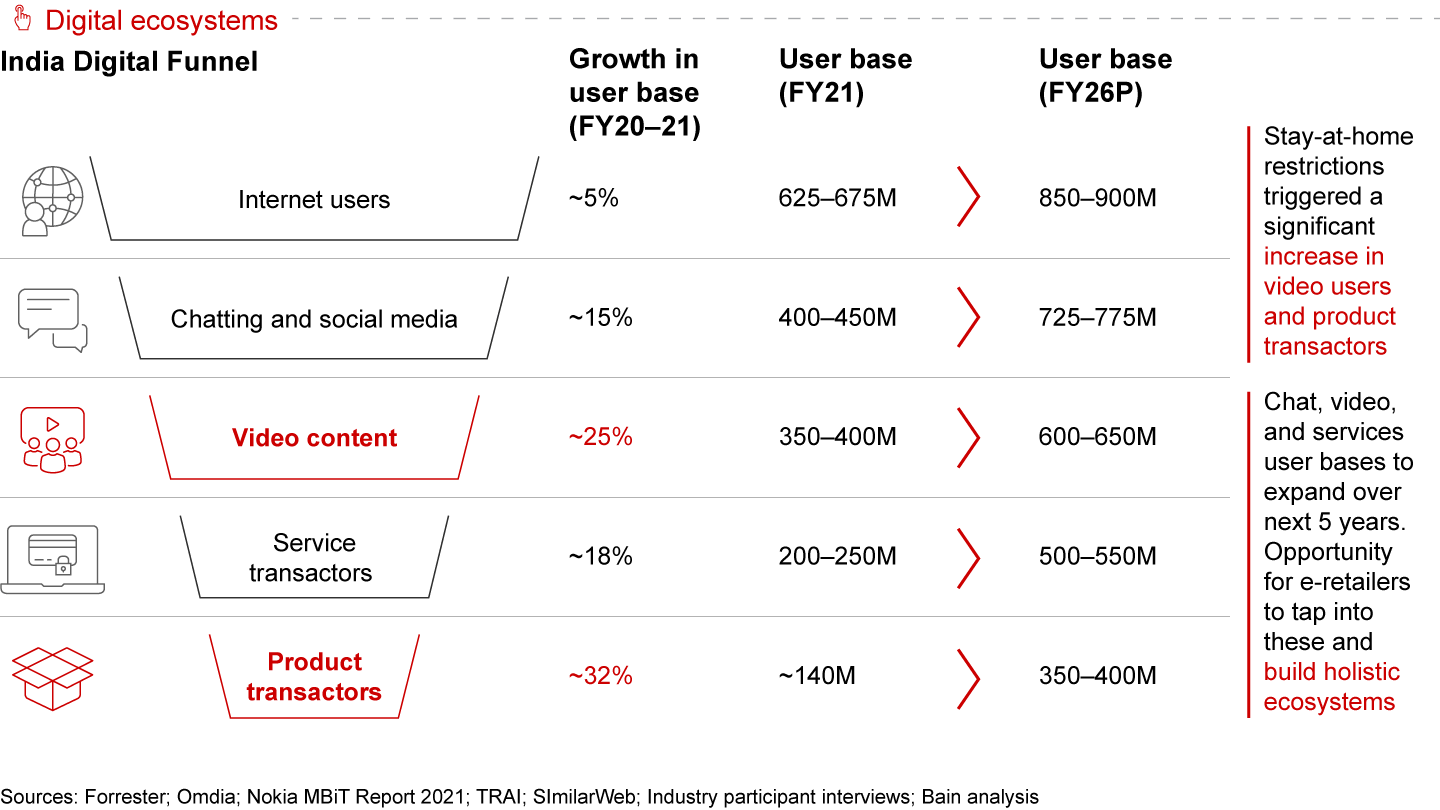 Digital ecosystems

| India Digital Funnel | Growth in user base (FY20–21) | User base (FY21) | User base (FY26P) |
|---|---|---|---|
| Internet users | ~5% | 625–675M | 850–900M |
| Chatting and social media | ~15% | 400–450M | 725–775M |
| Video content | ~25% | 350–400M | 600–650M |
| Service transactors | ~18% | 200–250M | 500–550M |
| Product transactors | ~32% | ~140M | 350–400M |

Stay-at-home restrictions triggered a significant increase in video users and product transactors

Chat, video, and services user bases to expand over next 5 years. Opportunity for e-retailers to tap into these and build holistic ecosystems

Sources: Forrester; Omdia; Nokia MBiT Report 2021; TRAI; SImilarWeb; Industry participant interviews; Bain analysis